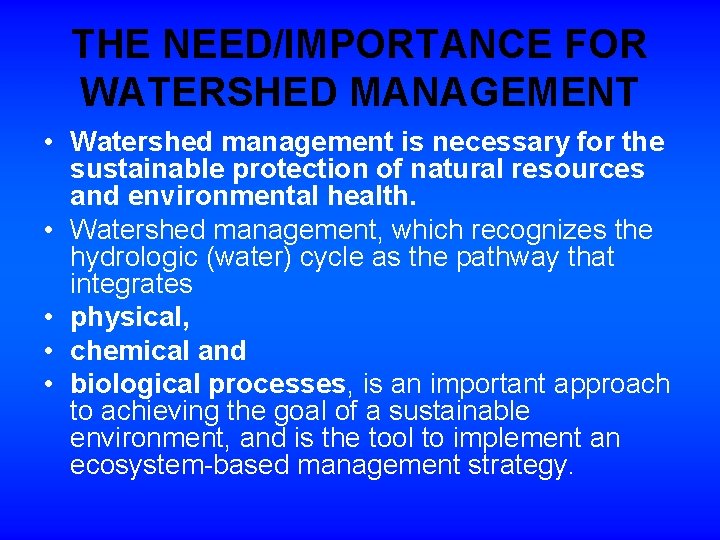 THE NEED/IMPORTANCE FOR WATERSHED MANAGEMENT

• Watershed management is necessary for the sustainable protection of natural resources and environmental health.
• Watershed management, which recognizes the hydrologic (water) cycle as the pathway that integrates
• physical,
• chemical and
• biological processes, is an important approach to achieving the goal of a sustainable environment, and is the tool to implement an ecosystem-based management strategy.